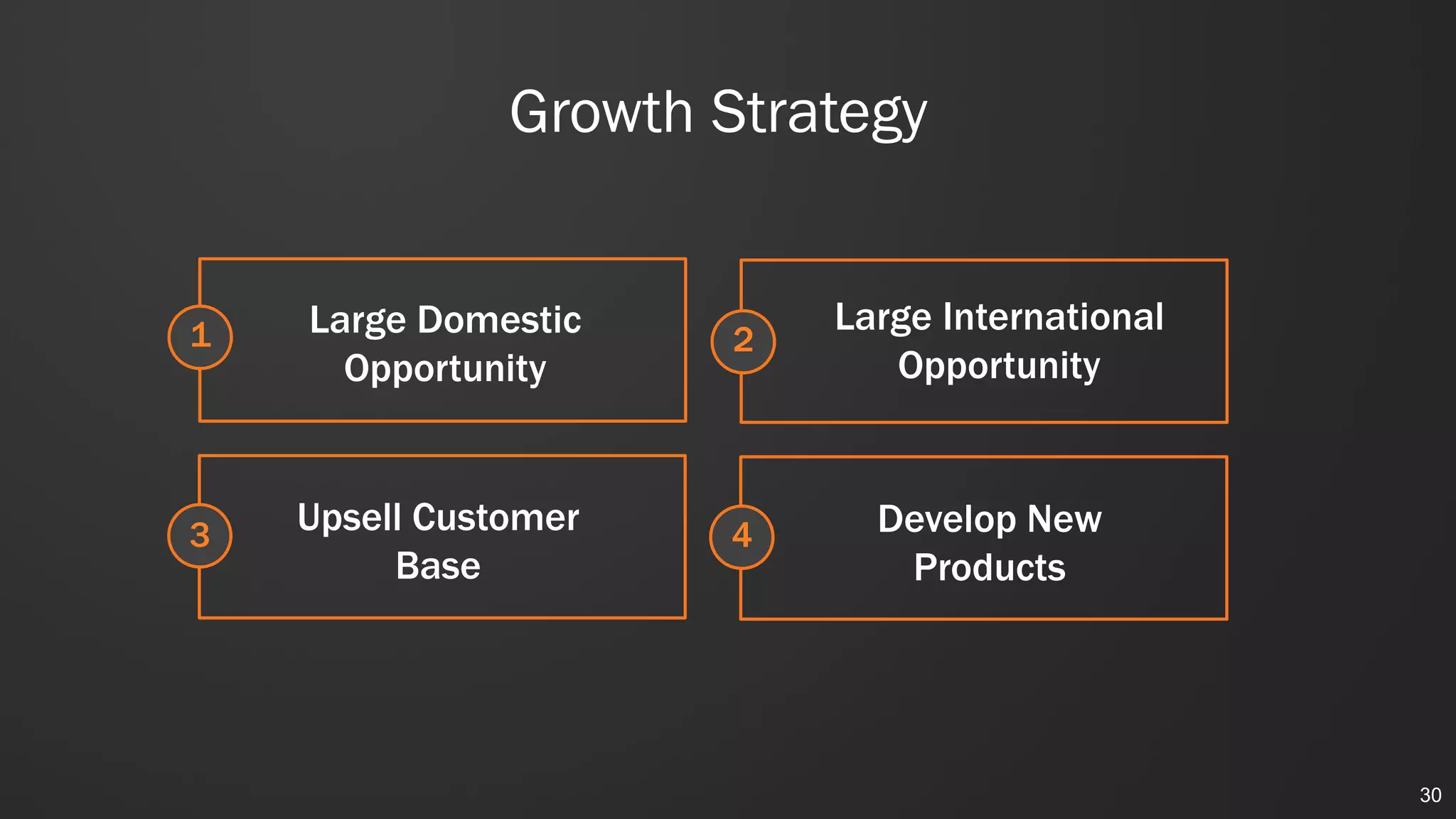 Growth Strategy

1 Large Domestic Opportunity

2 Large International Opportunity

3 Upsell Customer Base

4 Develop New Products

30